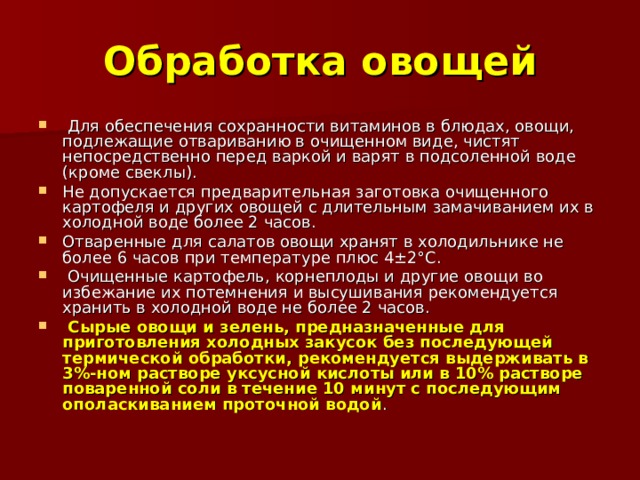 Обработка овощей

Для обеспечения сохранности витаминов в блюдах, овощи, подлежащие отвариванию в очищенном виде, чистят непосредственно перед варкой и варят в подсоленной воде (кроме свеклы).

Не допускается предварительная заготовка очищенного картофеля и других овощей с длительным замачиванием их в холодной воде более 2 часов.

Отваренные для салатов овощи хранят в холодильнике не более 6 часов при температуре плюс 4±2°С.

Очищенные картофель, корнеплоды и другие овощи во избежание их потемнения и высушивания рекомендуется хранить в холодной воде не более 2 часов.

Сырые овощи и зелень, предназначенные для приготовления холодных закусок без последующей термической обработки, рекомендуется выдерживать в 3%-ном растворе уксусной кислоты или в 10% растворе поваренной соли в течение 10 минут с последующим ополаскиванием проточной водой.